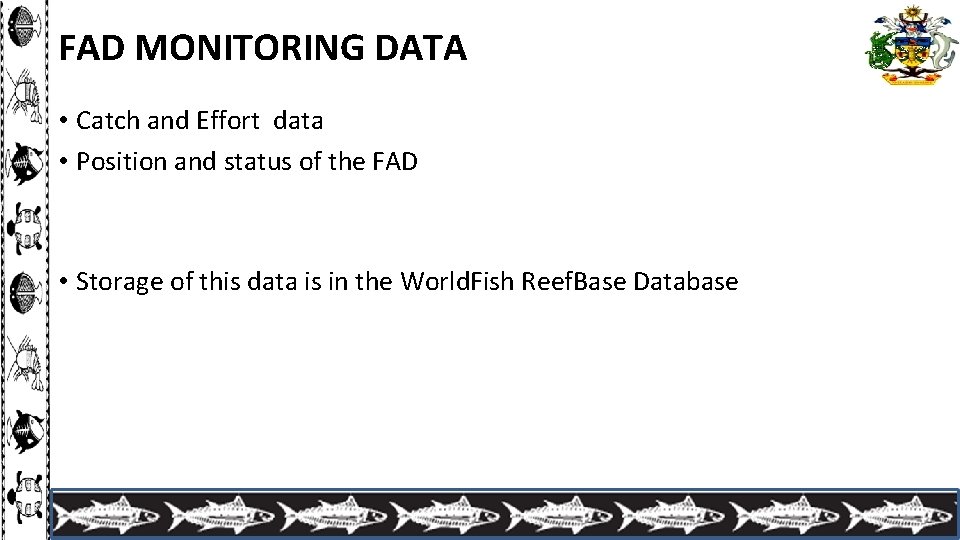 FAD MONITORING DATA

• Catch and Effort data
• Position and status of the FAD

• Storage of this data is in the WorldFish ReefBase Database